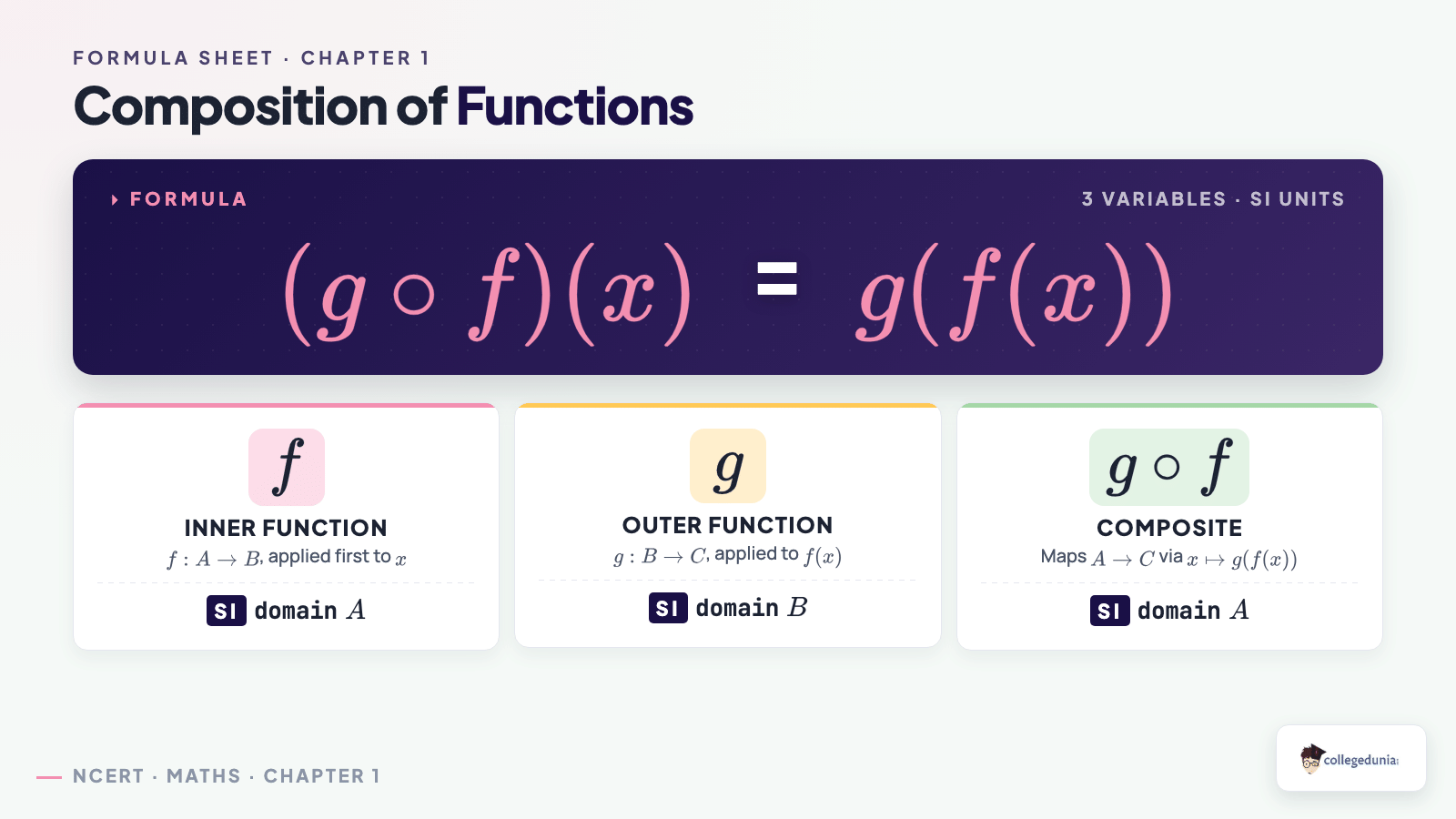 FORMULA SHEET · CHAPTER 1

Composition of Functions

FORMULA

3 VARIABLES · SI UNITS

$(g \circ f)(x) = g(f(x))$

$f$

INNER FUNCTION

$f : A \to B$, applied first to $x$

SI domain $A$

$g$

OUTER FUNCTION

$g : B \to C$, applied to $f(x)$

SI domain $B$

$g \circ f$

COMPOSITE

Maps $A \to C$ via $x \mapsto g(f(x))$

SI domain $A$

NCERT · MATHS · CHAPTER 1

collegedunia